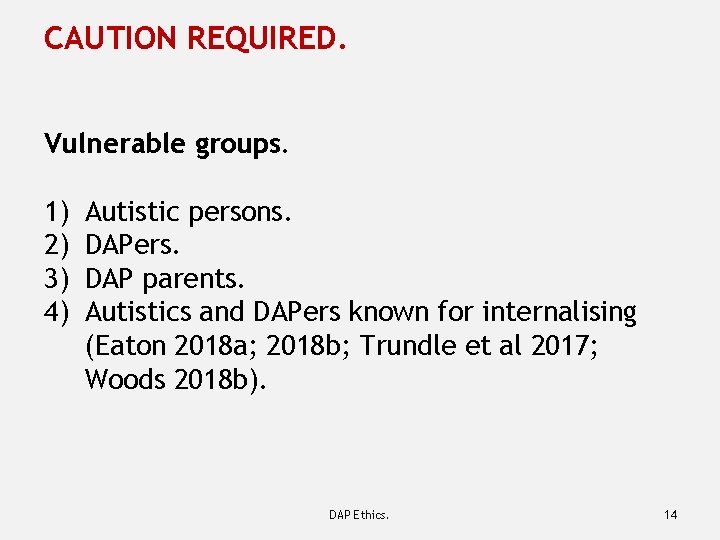 CAUTION REQUIRED.

Vulnerable groups.

1) Autistic persons.
2) DAPers.
3) DAP parents.
4) Autistics and DAPers known for internalising (Eaton 2018a; 2018b; Trundle et al 2017; Woods 2018b).

DAP Ethics.

14